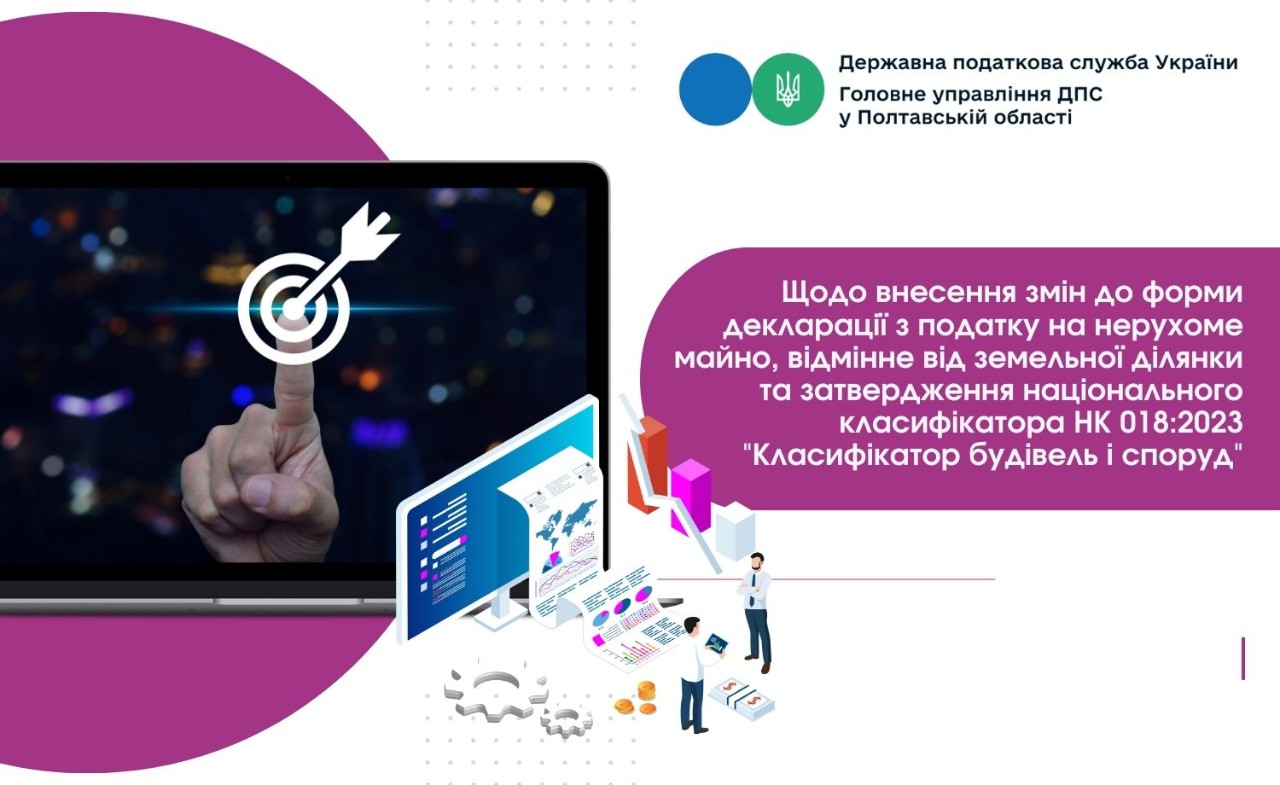 Державна податкова служба України
Головне управління ДПС у Полтавській області

Щодо внесення змін до форми декларації з податку на нерухоме майно, відмінне від земельної ділянки та затвердження національного класифікатора НК 018:2023 "Класифікатор будівель і споруд"